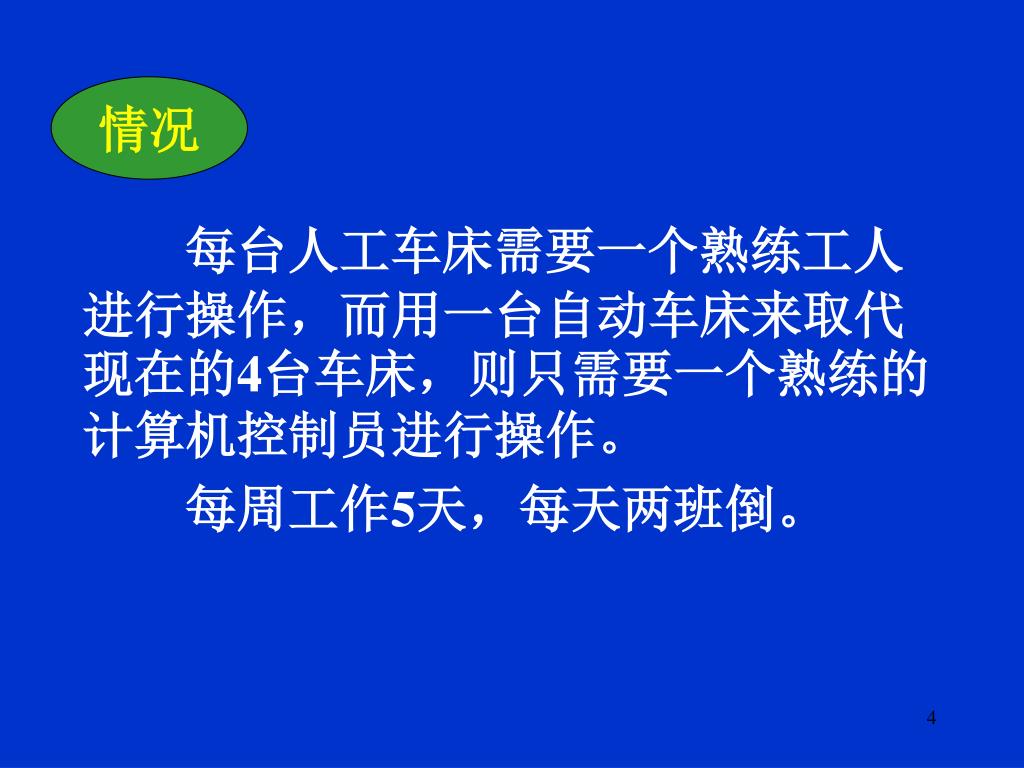 情况

每台人工车床需要一个熟练工人进行操作，而用一台自动车床来取代现在的4台车床，则只需要一个熟练的计算机控制员进行操作。

每周工作5天，每天两班倒。

4